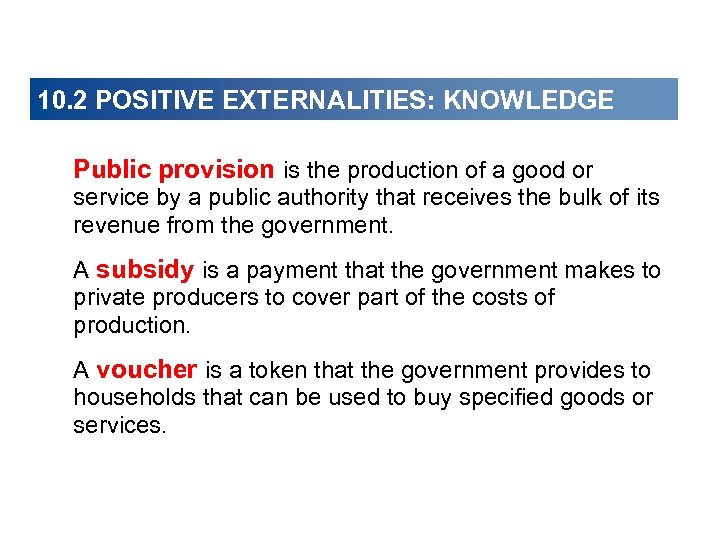 10.2 POSITIVE EXTERNALITIES: KNOWLEDGE

Public provision is the production of a good or service by a public authority that receives the bulk of its revenue from the government.

A subsidy is a payment that the government makes to private producers to cover part of the costs of production.

A voucher is a token that the government provides to households that can be used to buy specified goods or services.